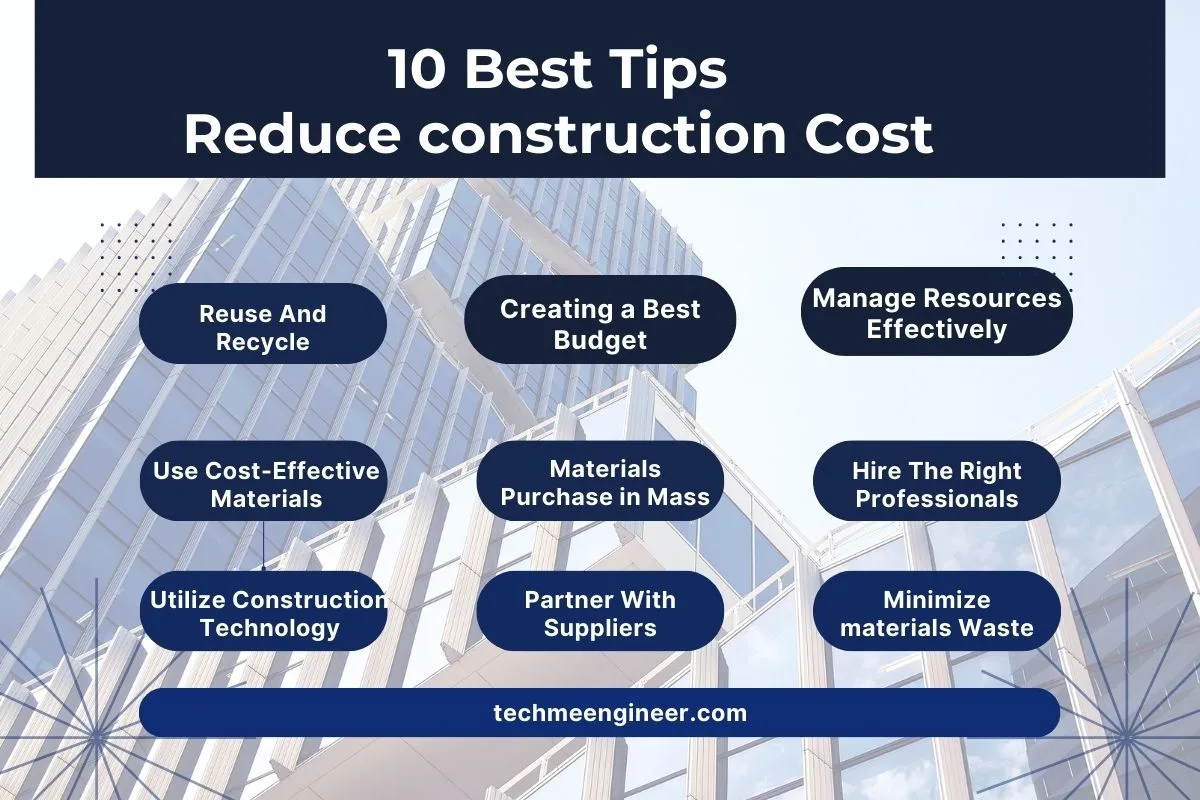 10 Best Tips
Reduce construction Cost

Reuse And Recycle

Creating a Best Budget

Manage Resources Effectively

Use Cost-Effective Materials

Materials Purchase in Mass

Hire The Right Professionals

Utilize Construction Technology

Partner With Suppliers

Minimize materials Waste

techmeengineer.com